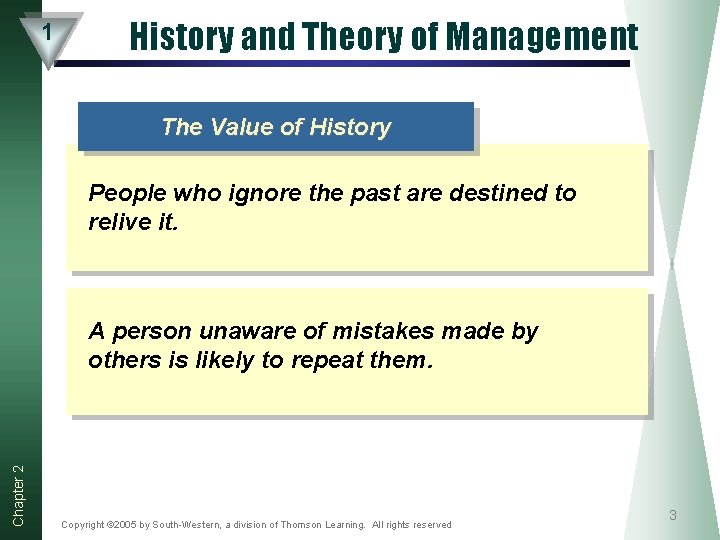 1

History and Theory of Management

The Value of History

People who ignore the past are destined to relive it.

A person unaware of mistakes made by others is likely to repeat them.

Chapter 2

Copyright ©2005 by South-Western, a division of Thomson Learning. All rights reserved

3